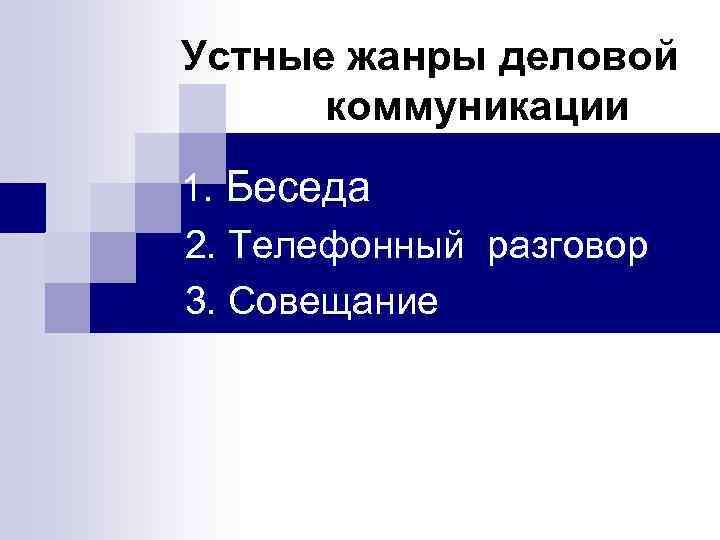 Устные жанры деловой коммуникации

1. Беседа
2. Телефонный разговор
3. Совещание